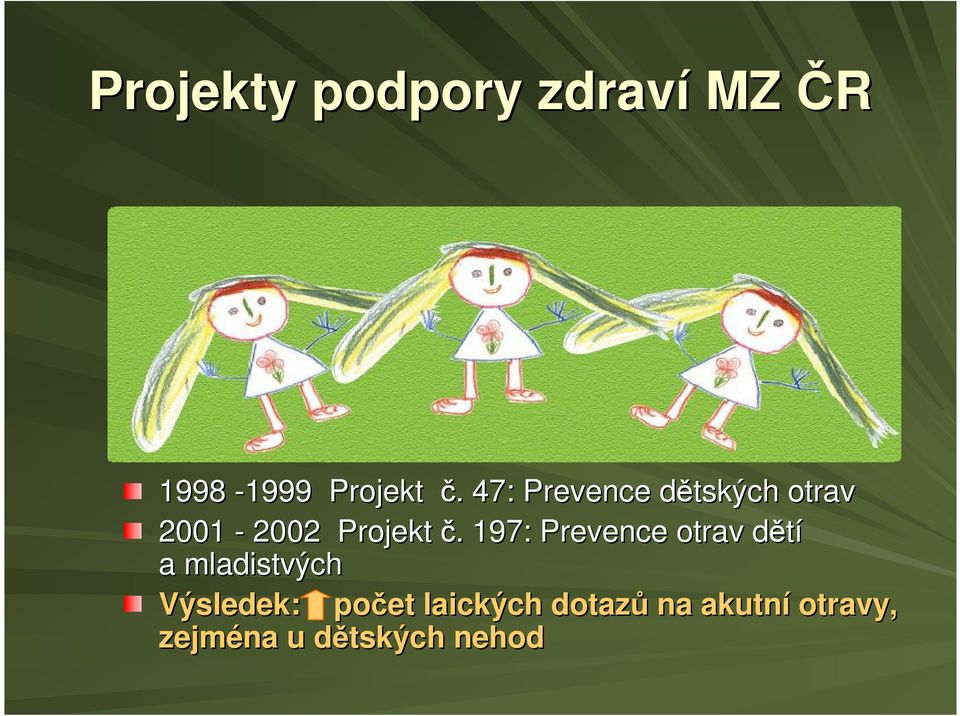 Projekty podpory zdraví MZ ČR

1998 -1999 Projekt č. 47: Prevence dětských otrav

2001 - 2002 Projekt č. 197: Prevence otrav dětí a mladistvých

Výsledek: počet laických dotazů na akutní otravy, zejména u dětských nehod